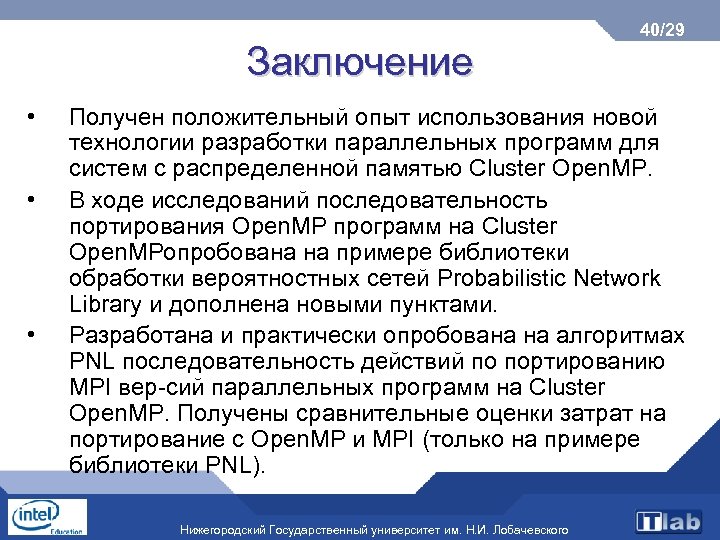 40/29

Заключение

• Получен положительный опыт использования новой технологии разработки параллельных программ для систем с распределенной памятью Cluster OpenMP.

• В ходе исследований последовательность портирования OpenMP программ на Cluster OpenMPопробована на примере библиотеки обработки вероятностных сетей Probabilistic Network Library и дополнена новыми пунктами.

• Разработана и практически опробована на алгоритмах PNL последовательность действий по портированию MPI вер-сий параллельных программ на Cluster OpenMP. Получены сравнительные оценки затрат на портирование с OpenMP и MPI (только на примере библиотеки PNL).

intel Education

Нижегородский Государственный университет им. Н.И. Лобачевского

ITlab